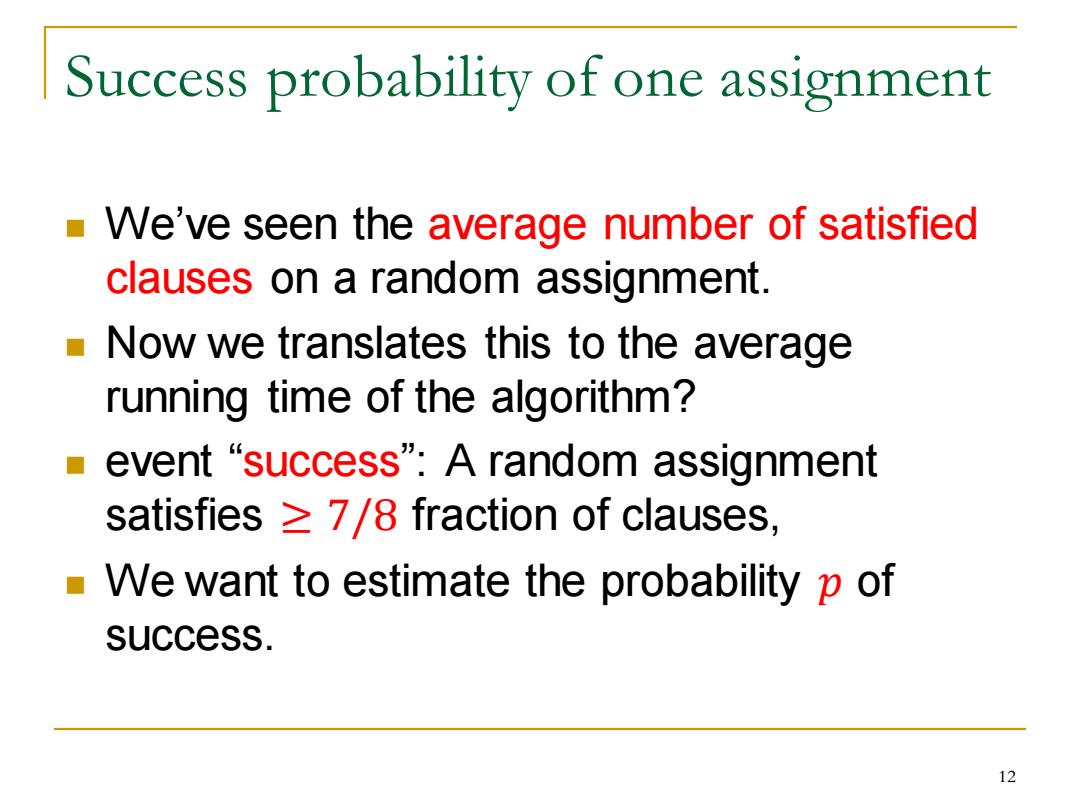 Success probability of one assignment

We've seen the average number of satisfied clauses on a random assignment.

Now we translates this to the average running time of the algorithm?

event "success": A random assignment satisfies $\geq 7/8$ fraction of clauses,

We want to estimate the probability $p$ of success.

12